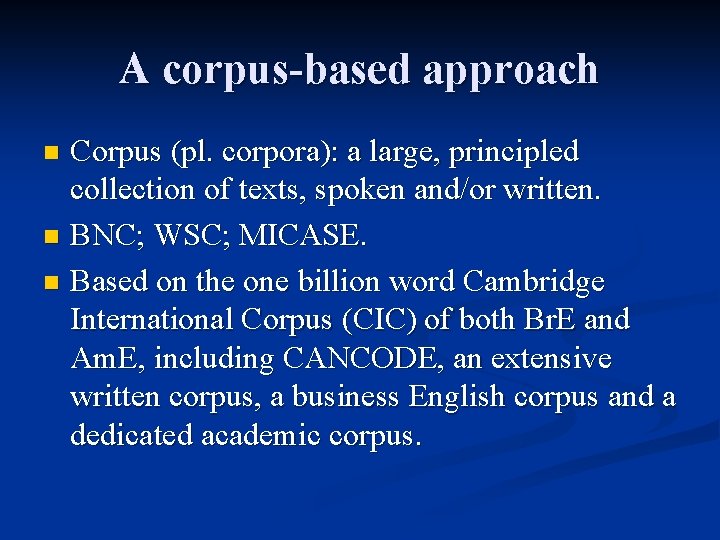 A corpus-based approach

- Corpus (pl. corpora): a large, principled collection of texts, spoken and/or written.
- BNC; WSC; MICASE.
- Based on the one billion word Cambridge International Corpus (CIC) of both BrE and AmE, including CANCODE, an extensive written corpus, a business English corpus and a dedicated academic corpus.